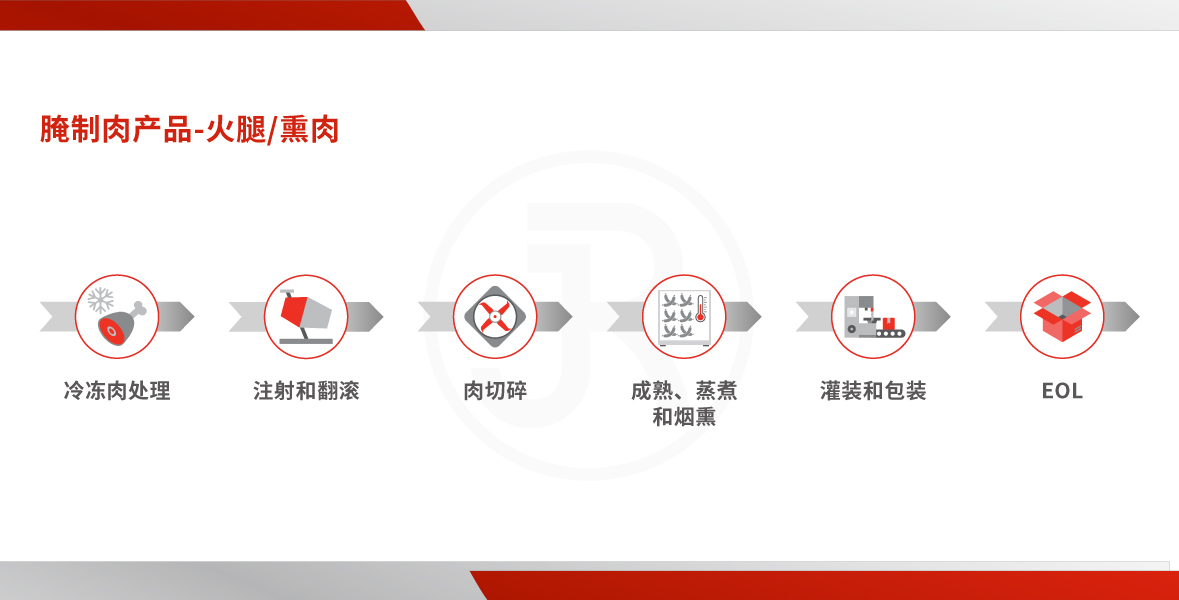 腌制肉产品-火腿/熏肉

冷冻肉处理

注射和翻滚

肉切碎

成熟、蒸煮和烟熏

灌装和包装

EOL